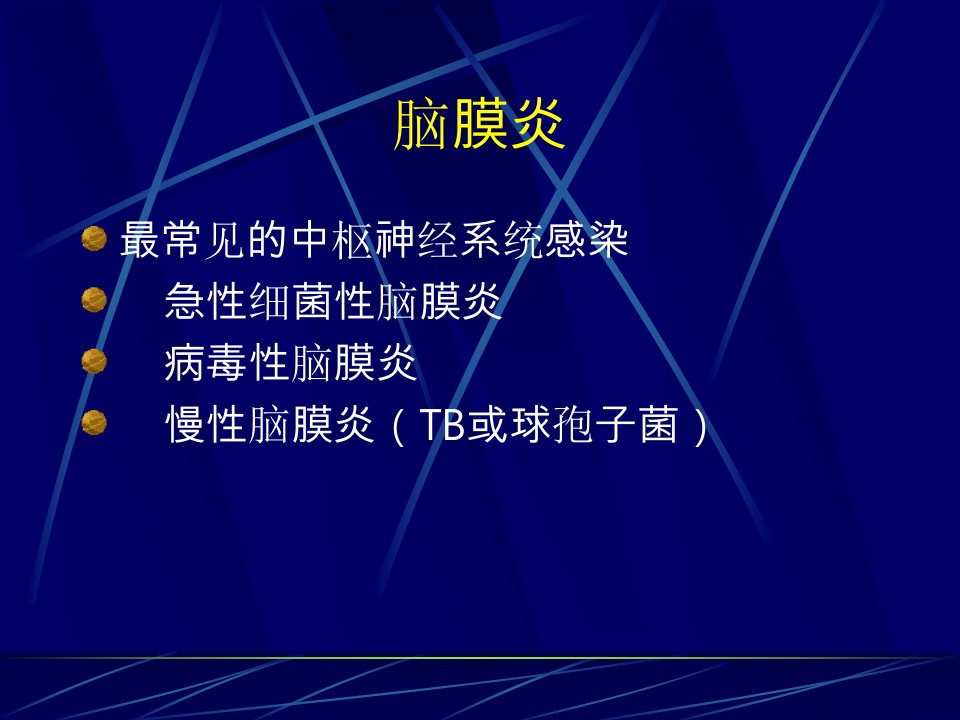 脑膜炎

最常见的中枢神经系统感染

急性细菌性脑膜炎

病毒性脑膜炎

慢性脑膜炎（TB或球孢子菌）